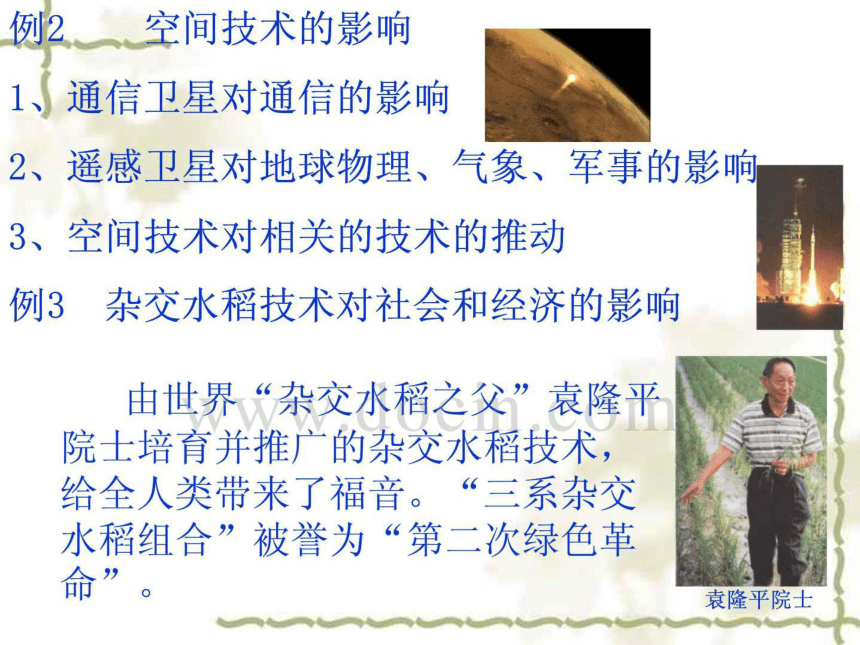 例2 空间技术的影响

1、通信卫星对通信的影响

2、遥感卫星对地球物理、气象、军事的影响

3、空间技术对相关的技术的推动

例3 杂交水稻技术对社会和经济的影响

由世界“杂交水稻之父”袁隆平院士培育并推广的杂交水稻技术，给全人类带来了福音。“三系杂交水稻组合”被誉为“第二次绿色革命”。

www.docin.com

袁隆平院士